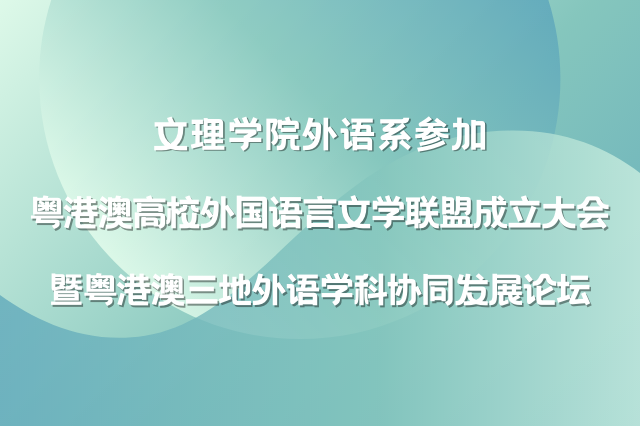 文理学院外语系参加

粤港澳高校外国语言文学联盟成立大会

暨粤港澳三地外语学科协同发展论坛